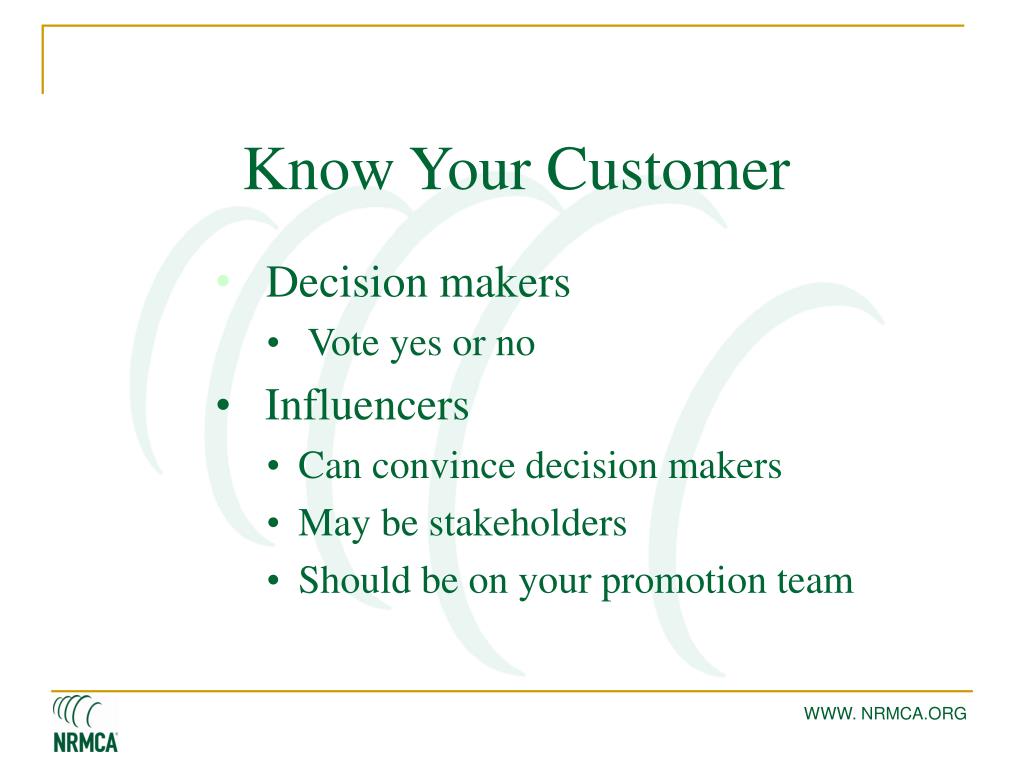 Know Your Customer

• Decision makers
  • Vote yes or no
• Influencers
  • Can convince decision makers
  • May be stakeholders
  • Should be on your promotion team

NRMCA

WWW. NRMCA.ORG